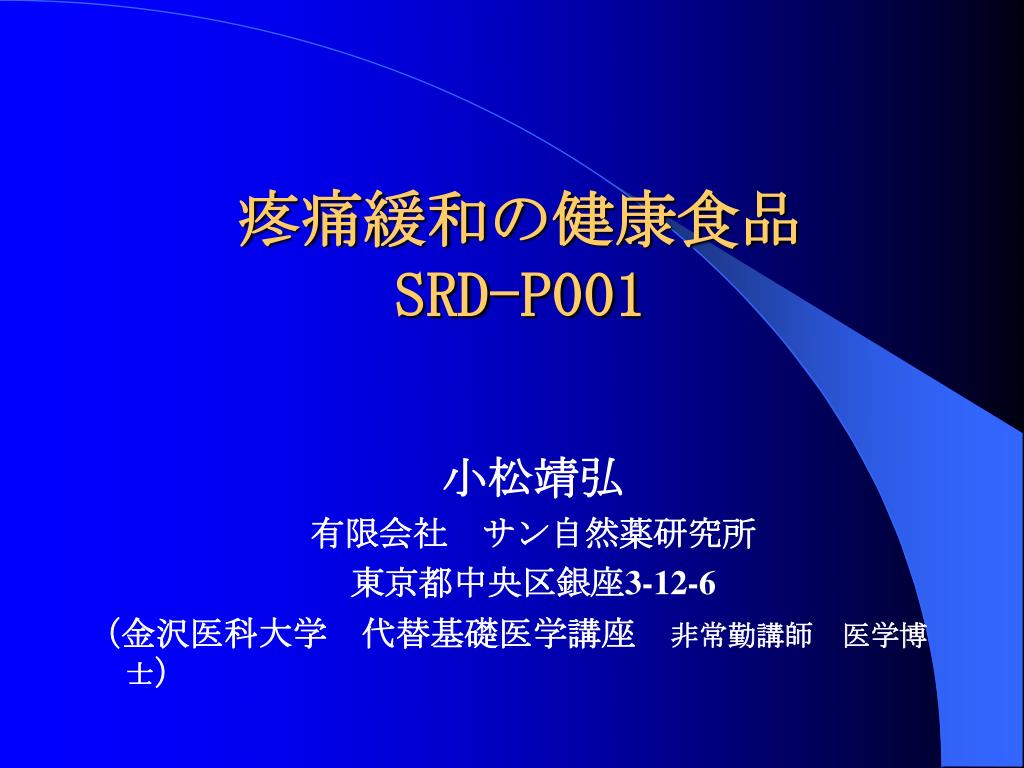 疼痛緩和の健康食品
SRD-P001

小松靖弘
有限会社　サン自然薬研究所
東京都中央区銀座3-12-6
（金沢医科大学　代替基礎医学講座　非常勤講師　医学博士）